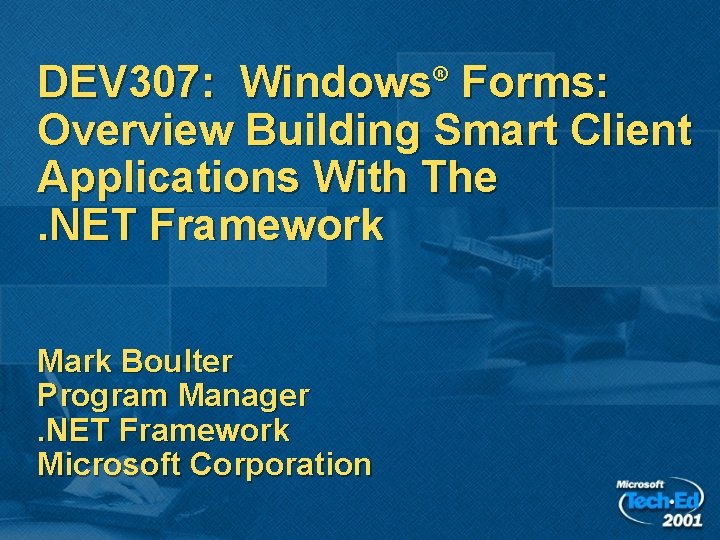 DEV307: Windows® Forms: Overview Building Smart Client Applications With The .NET Framework

Mark Boulter
Program Manager
.NET Framework
Microsoft Corporation

Microsoft
Tech·Ed
2001